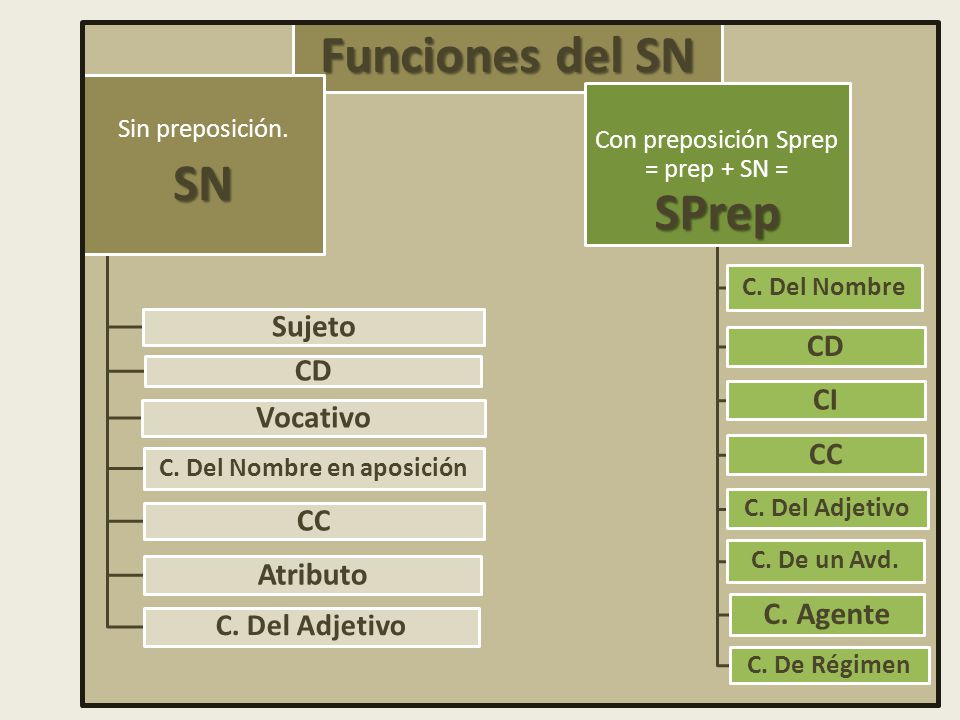 Funciones del SN

Sin preposición.
SN

Sujeto
CD
Vocativo
C. Del Nombre en aposición
CC
Atributo
C. Del Adjetivo

Con preposición Sprep = prep + SN =
SPrep

C. Del Nombre
CD
CI
CC
C. Del Adjetivo
C. De un Avd.
C. Agente
C. De Régimen